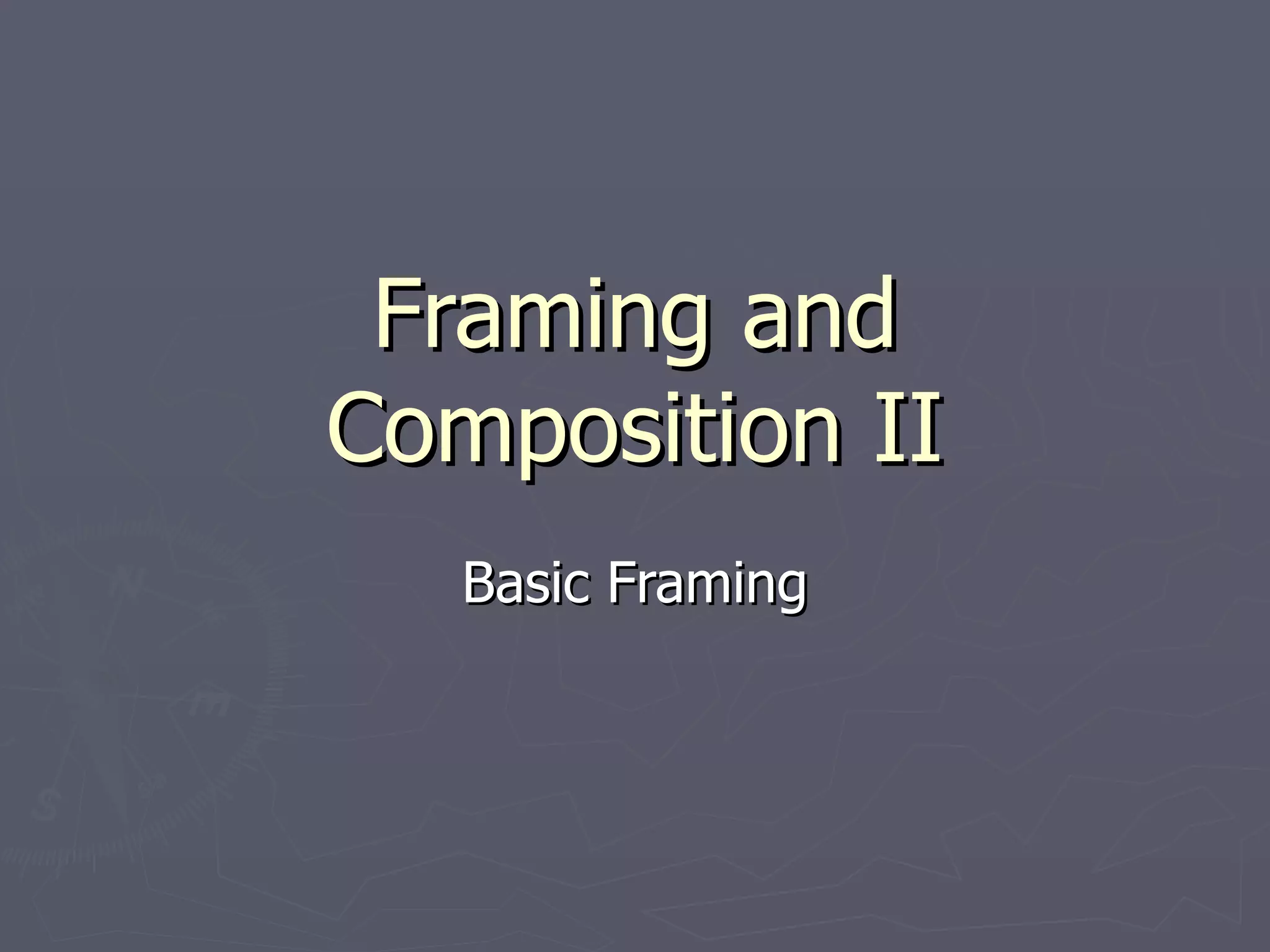 Framing and Composition II

Basic Framing